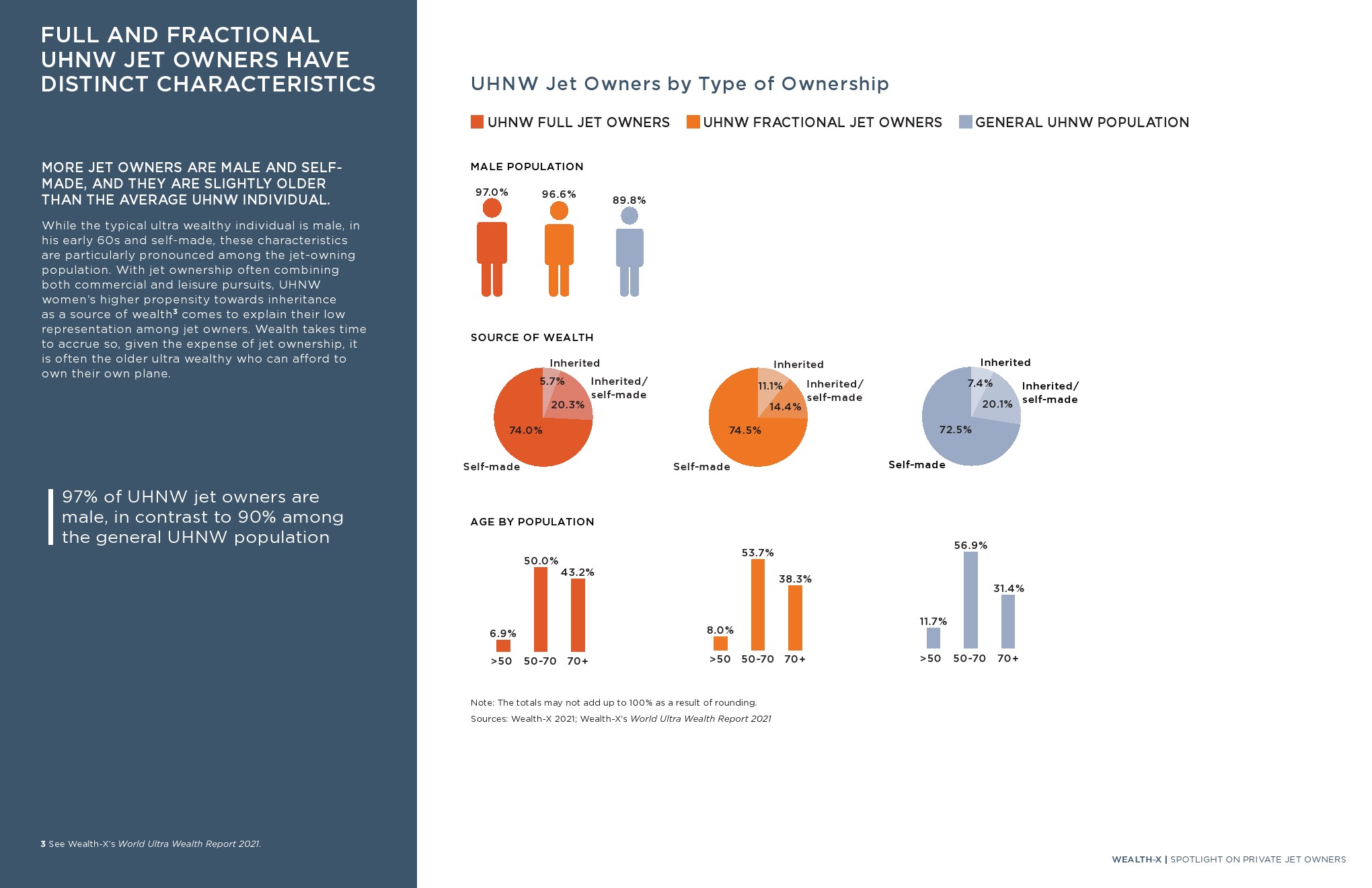 FULL AND FRACTIONAL UHNW JET OWNERS HAVE DISTINCT CHARACTERISTICS

MORE JET OWNERS ARE MALE AND SELF-MADE, AND THEY ARE SLIGHTLY OLDER THAN THE AVERAGE UHNW INDIVIDUAL.

While the typical ultra wealthy individual is male, in his early 60s and self-made, these characteristics are particularly pronounced among the jet-owning population. With jet ownership often combining both commercial and leisure pursuits, UHNW women's higher propensity towards inheritance as a source of wealth$^3$ comes to explain their low representation among jet owners. Wealth takes time to accrue so, given the expense of jet ownership, it is often the older ultra wealthy who can afford to own their own plane.

97% of UHNW jet owners are male, in contrast to 90% among the general UHNW population

3 See Wealth-X's World Ultra Wealth Report 2021.

UHNW Jet Owners by Type of Ownership

UHNW FULL JET OWNERS UHNW FRACTIONAL JET OWNERS GENERAL UHNW POPULATION

MALE POPULATION

97.0% 96.6% 89.8%

SOURCE OF WEALTH

Inherited 5.7% Inherited/ self-made 20.3% 74.0% Self-made

Inherited 11.1% Inherited/ self-made 14.4% 74.5% Self-made

Inherited 7.4% Inherited/ self-made 20.1% 72.5% Self-made

AGE BY POPULATION

6.9% 50.0% 43.2%
>50 50-70 70+

8.0% 53.7% 38.3%
>50 50-70 70+

11.7% 56.9% 31.4%
>50 50-70 70+

Note: The totals may not add up to 100% as a result of rounding.
Sources: Wealth-X 2021; Wealth-X's World Ultra Wealth Report 2021

WEALTH-X | SPOTLIGHT ON PRIVATE JET OWNERS